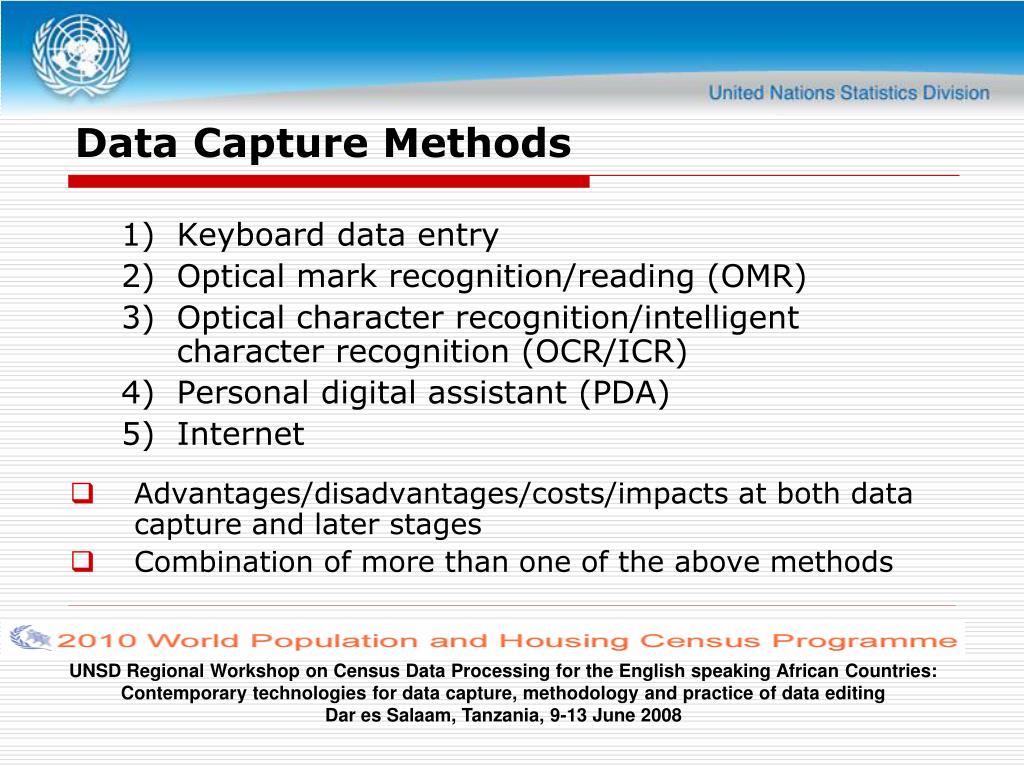 United Nations Statistics Division

Data Capture Methods

1) Keyboard data entry
2) Optical mark recognition/reading (OMR)
3) Optical character recognition/intelligent character recognition (OCR/ICR)
4) Personal digital assistant (PDA)
5) Internet

❑ Advantages/disadvantages/costs/impacts at both data capture and later stages
❑ Combination of more than one of the above methods

2010 World Population and Housing Census Programme

UNSD Regional Workshop on Census Data Processing for the English speaking African Countries: Contemporary technologies for data capture, methodology and practice of data editing
Dar es Salaam, Tanzania, 9-13 June 2008